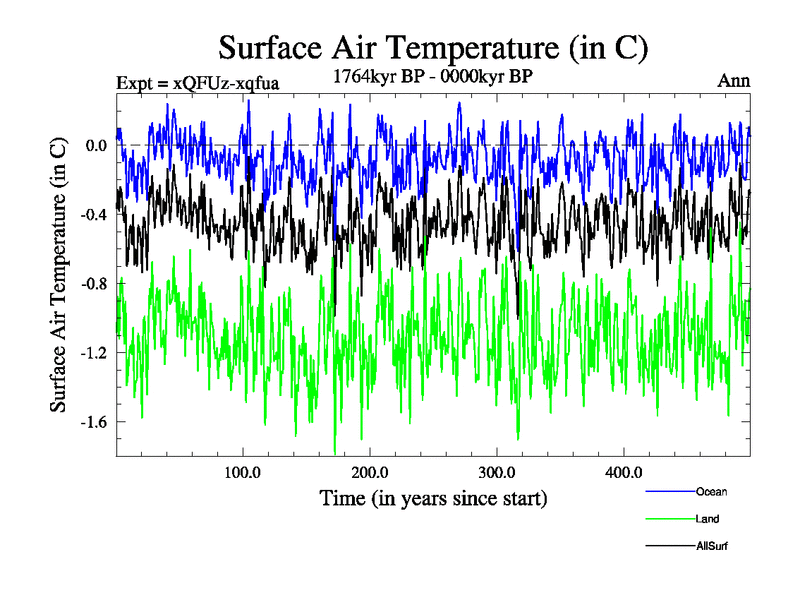 Surface Air Temperature (in C)

Expt = xQFUz-xqfua

1764kyr BP - 0000kyr BP

Ann

Surface Air Temperature (in C)

0.0
-0.4
-0.8
-1.2
-1.6

100.0
200.0
300.0
400.0

Time (in years since start)

Ocean
Land
AllSurf